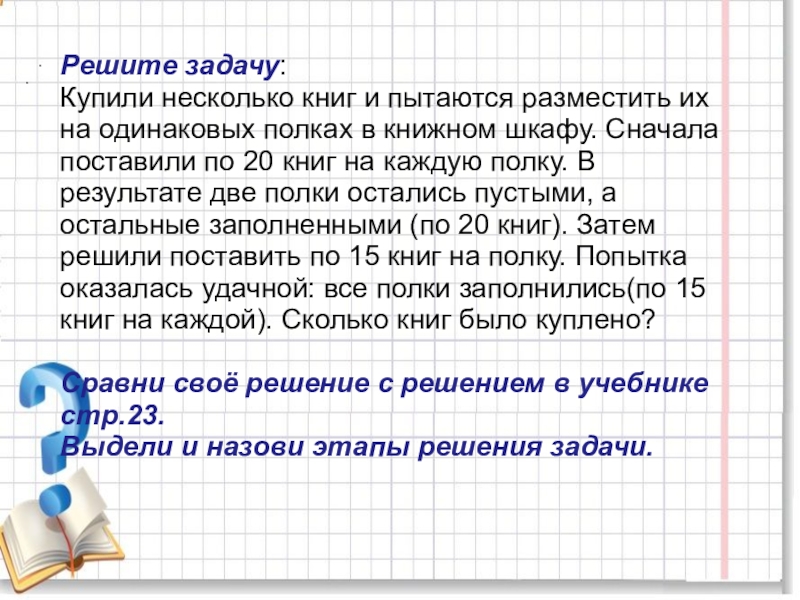 Решите задачу:
Купили несколько книг и пытаются разместить их на одинаковых полках в книжном шкафу. Сначала поставили по 20 книг на каждую полку. В результате две полки остались пустыми, а остальные заполненными (по 20 книг). Затем решили поставить по 15 книг на полку. Попытка оказалась удачной: все полки заполнились(по 15 книг на каждой). Сколько книг было куплено?

Сравни своё решение с решением в учебнике стр.23.
Выдели и назови этапы решения задачи.